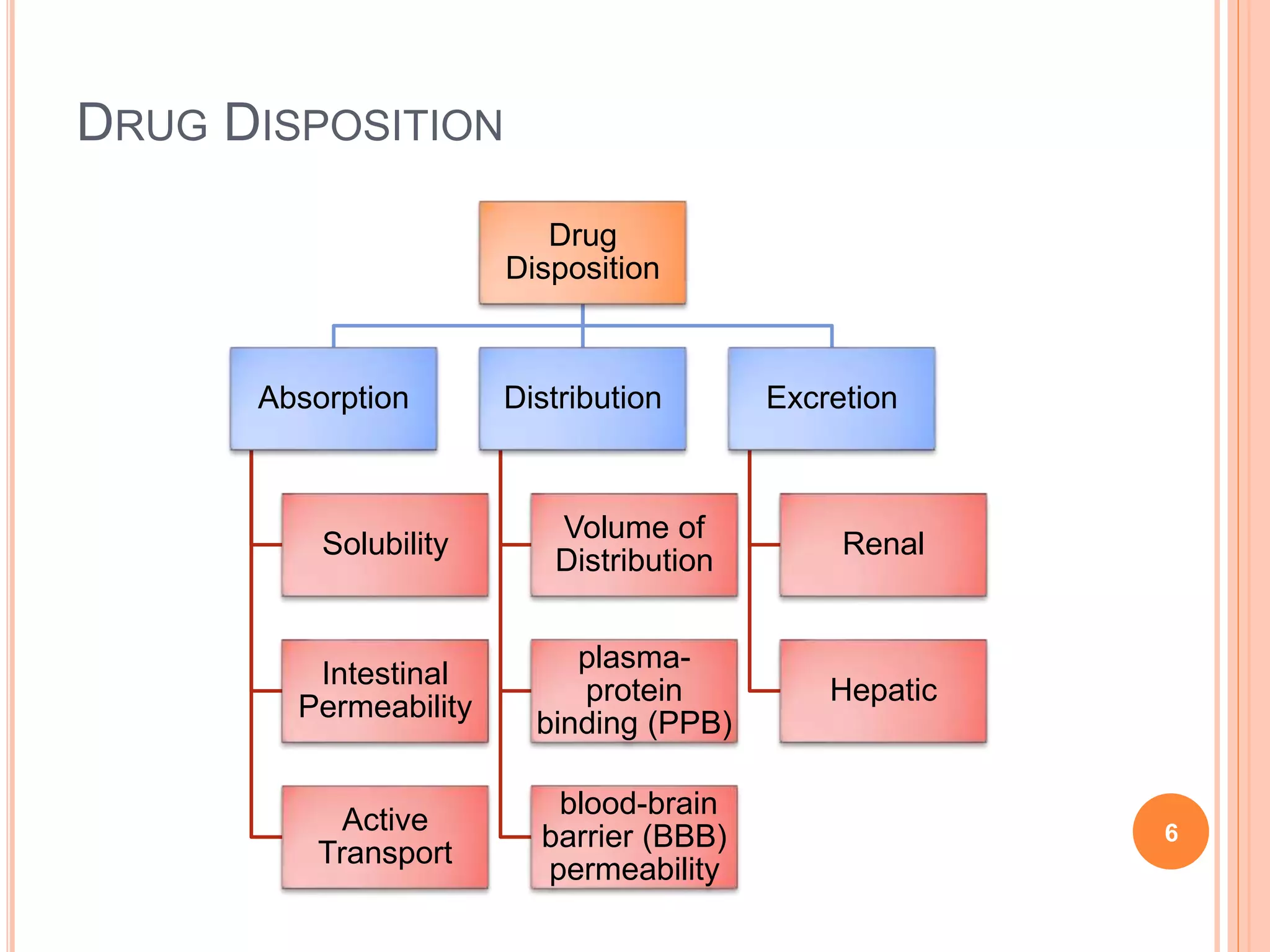 DRUG DISPOSITION

Drug Disposition

Absorption

Solubility

Intestinal Permeability

Active Transport

Distribution

Volume of Distribution

plasma-protein binding (PPB)

blood-brain barrier (BBB) permeability

Excretion

Renal

Hepatic

6